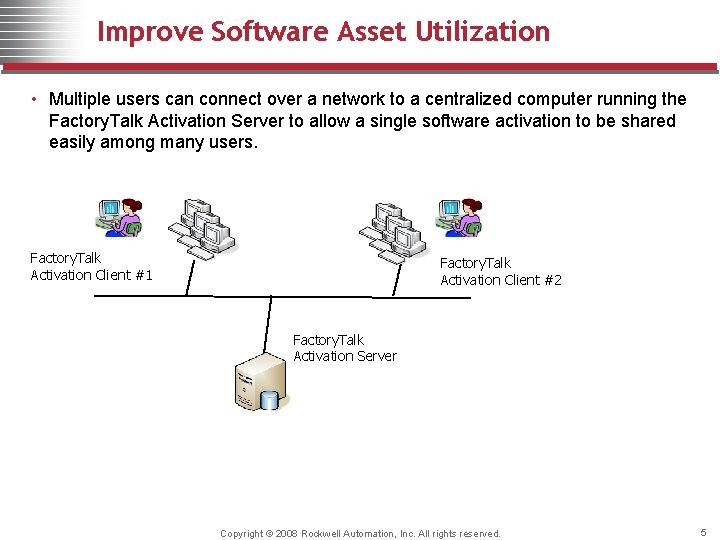 Improve Software Asset Utilization

• Multiple users can connect over a network to a centralized computer running the FactoryTalk Activation Server to allow a single software activation to be shared easily among many users.

FactoryTalk
Activation Client #1

FactoryTalk
Activation Client #2

FactoryTalk
Activation Server

Copyright © 2008 Rockwell Automation, Inc. All rights reserved.

5